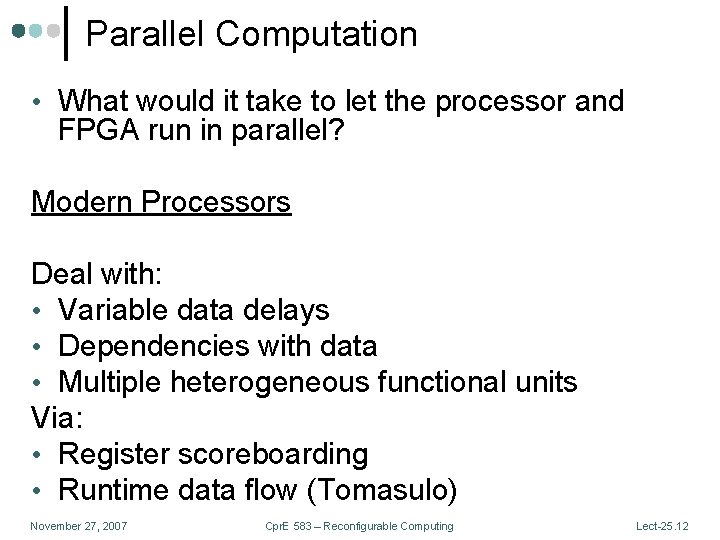 Parallel Computation

• What would it take to let the processor and FPGA run in parallel?

Modern Processors

Deal with:
• Variable data delays
• Dependencies with data
• Multiple heterogeneous functional units
Via:
• Register scoreboarding
• Runtime data flow (Tomasulo)

November 27, 2007

CprE 583 – Reconfigurable Computing

Lect-25.12